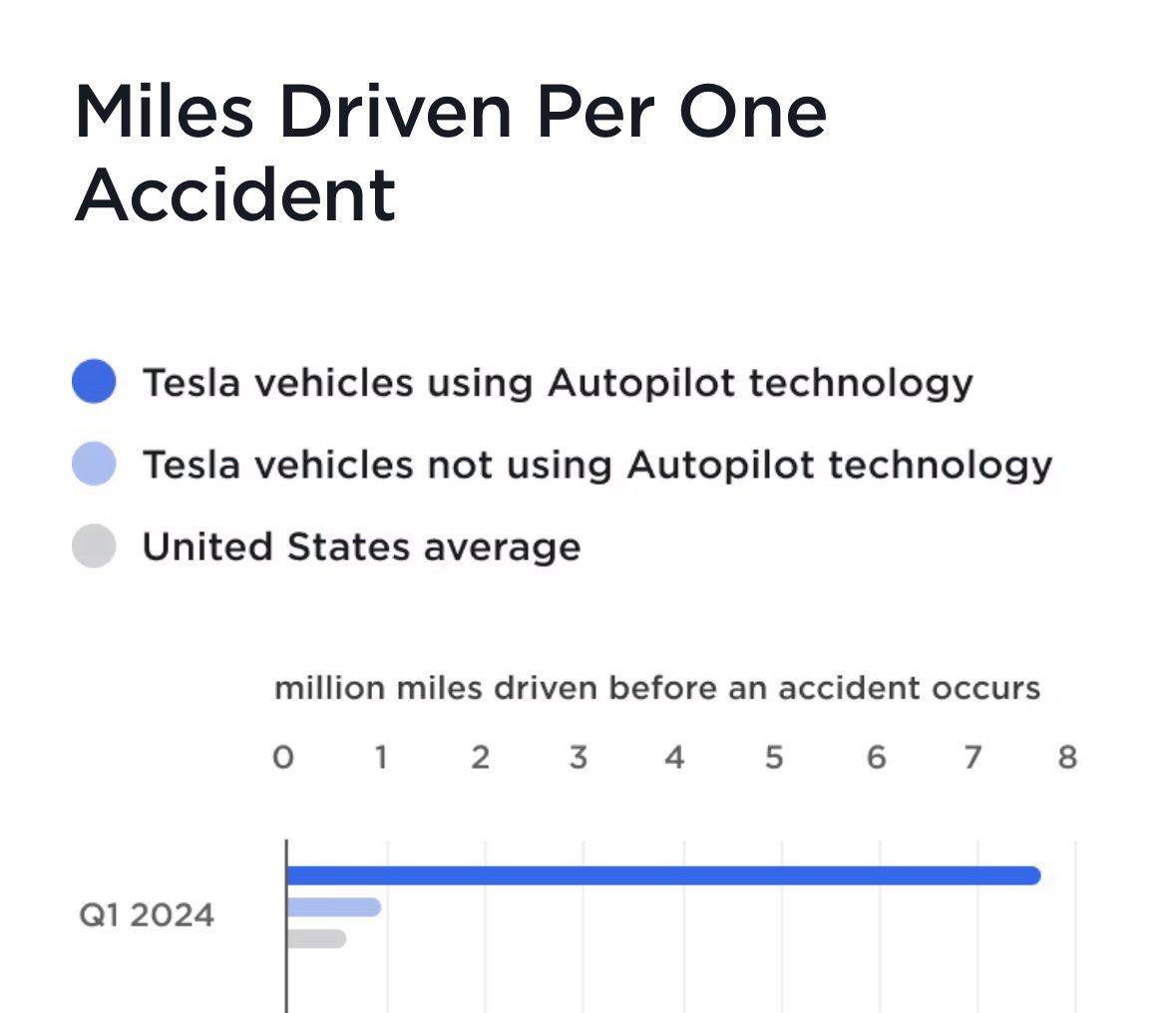 Miles Driven Per One Accident

Tesla vehicles using Autopilot technology

Tesla vehicles not using Autopilot technology

United States average

million miles driven before an accident occurs

0 1 2 3 4 5 6 7 8

Q1 2024